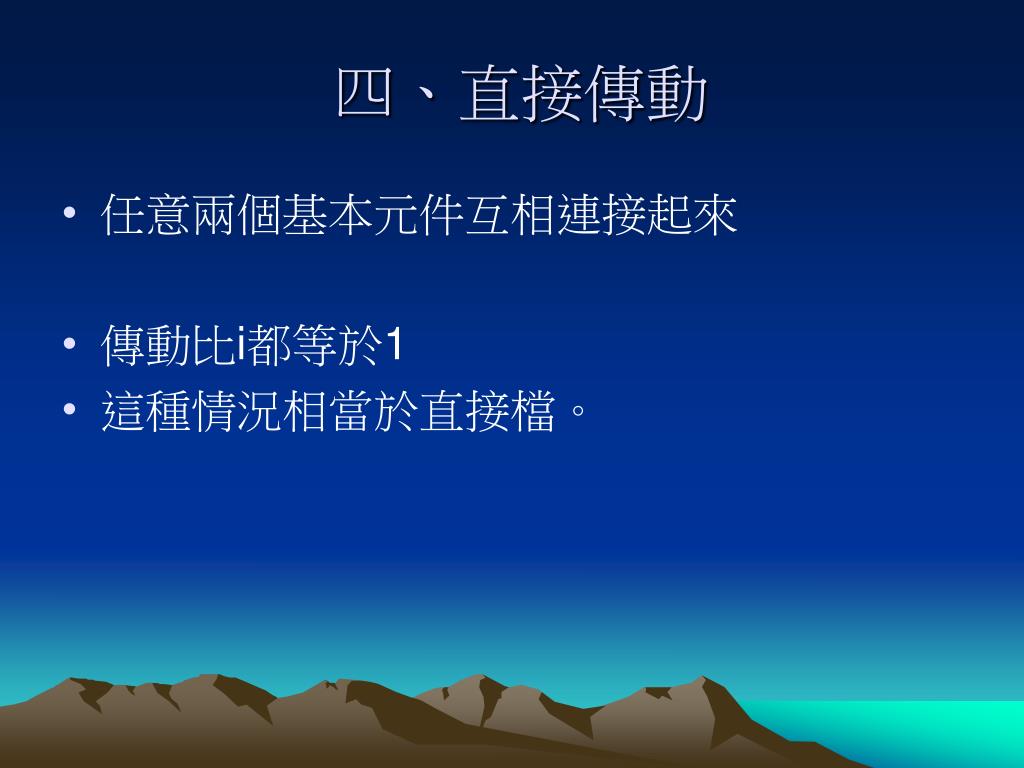 四、直接傳動

• 任意兩個基本元件互相連接起來

• 傳動比i都等於1
• 這種情況相當於直接檔。